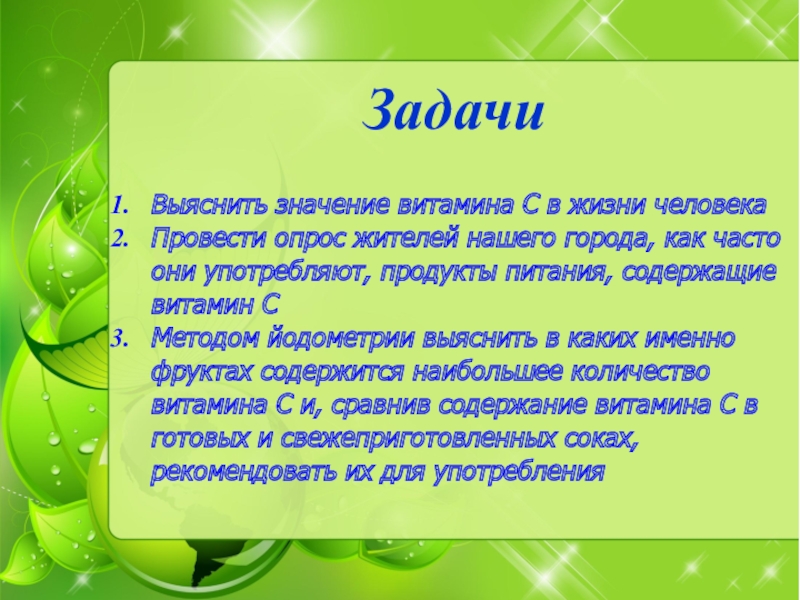 Задачи

1. Выяснить значение витамина С в жизни человека
2. Провести опрос жителей нашего города, как часто они употребляют, продукты питания, содержащие витамин С
3. Методом йодометрии выяснить в каких именно фруктах содержится наибольшее количество витамина С и, сравнив содержание витамина С в готовых и свежеприготовленных соках, рекомендовать их для употребления